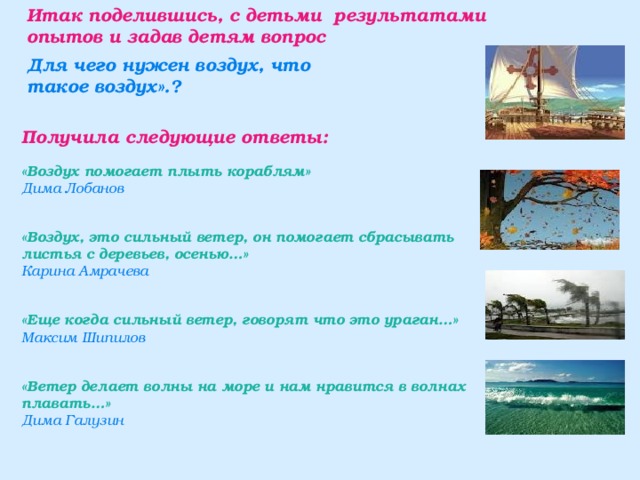 Итак поделившись, с детьми результатами опытов и задав детям вопрос

Для чего нужен воздух, что такое воздух».?

Получила следующие ответы:

«Воздух помогает плыть кораблям»
Дима Лобанов

«Воздух, это сильный ветер, он помогает сбрасывать листья с деревьев, осенью…»
Карина Амрачева

«Еще когда сильный ветер, говорят что это ураган…»
Максим Шипилов

«Ветер делает волны на море и нам нравится в волнах плавать…»
Дима Галузин